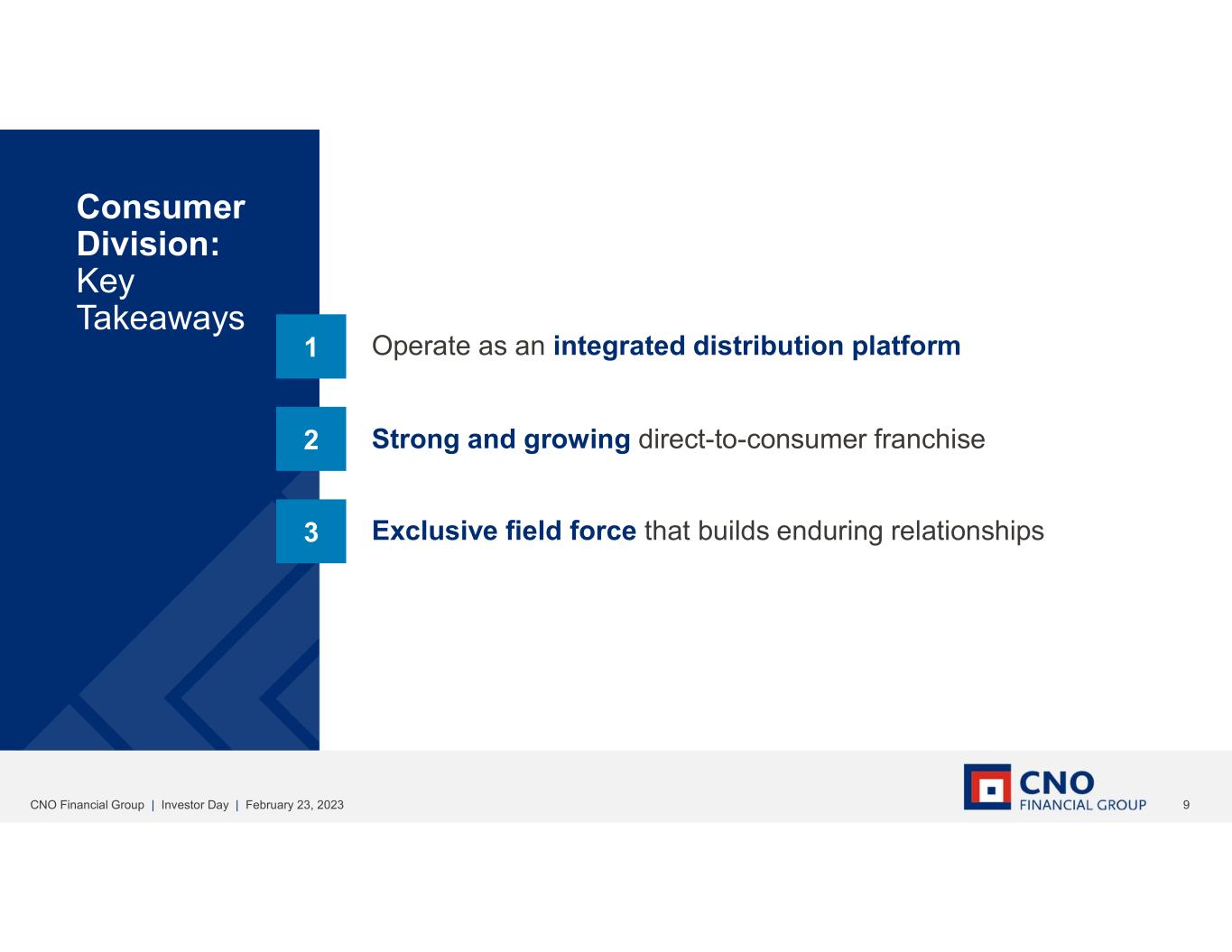 Consumer Division: Key Takeaways

1 Operate as an integrated distribution platform

2 Strong and growing direct-to-consumer franchise

3 Exclusive field force that builds enduring relationships

CNO Financial Group | Investor Day | February 23, 2023

CNO FINANCIAL GROUP

9